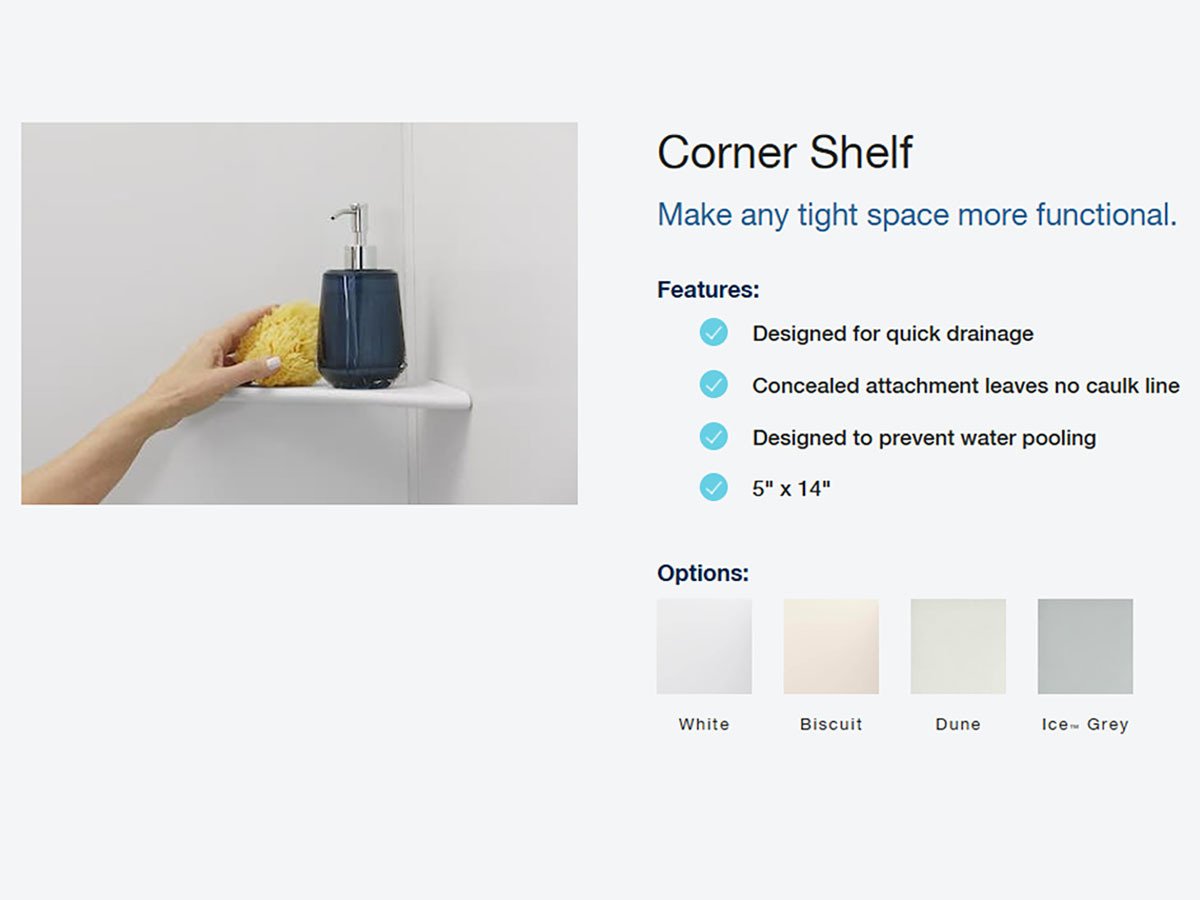 Corner Shelf

Make any tight space more functional.

Features:

Designed for quick drainage

Concealed attachment leaves no caulk line

Designed to prevent water pooling

5" x 14"

Options:

White

Biscuit

Dune

Ice™ Grey